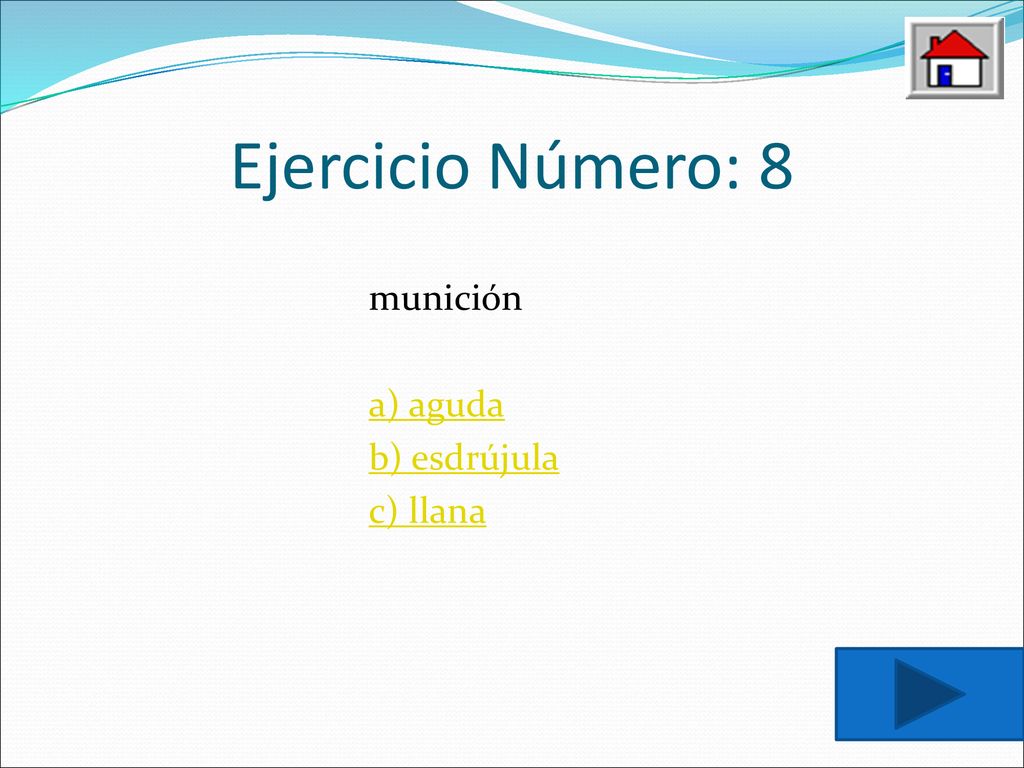 Ejercicio Número: 8

munición

a) aguda
b) esdrújula
c) llana